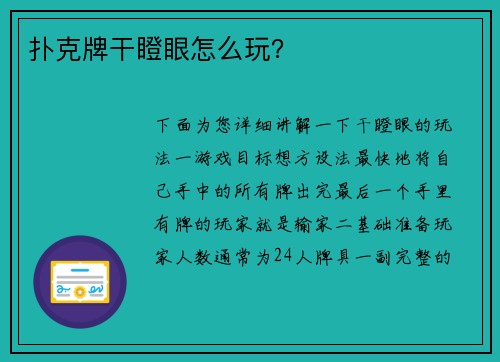 扑克牌干瞪眼怎么玩?

下面为您详细讲解一下干瞪眼的玩法一游戏目标想方设法最快地将自己手中的所有牌出完最后一个手里有牌的玩家就是输家二基础准备玩家人数通常为24人牌具一副完整的